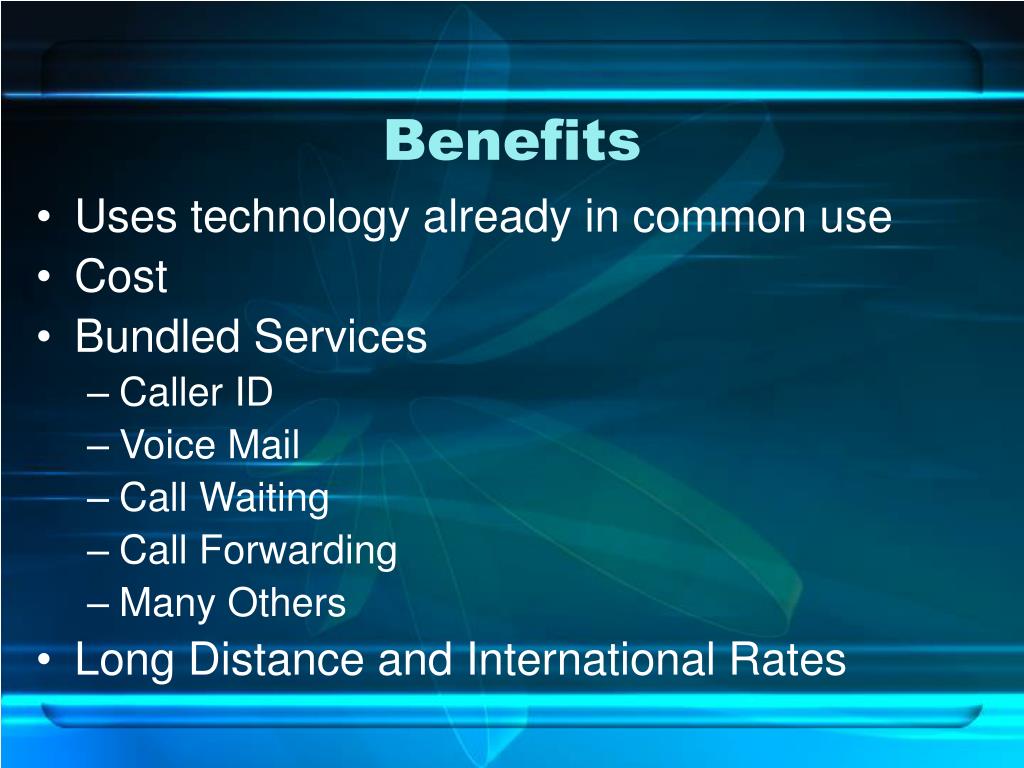 Benefits

• Uses technology already in common use
• Cost
• Bundled Services
– Caller ID
– Voice Mail
– Call Waiting
– Call Forwarding
– Many Others
• Long Distance and International Rates